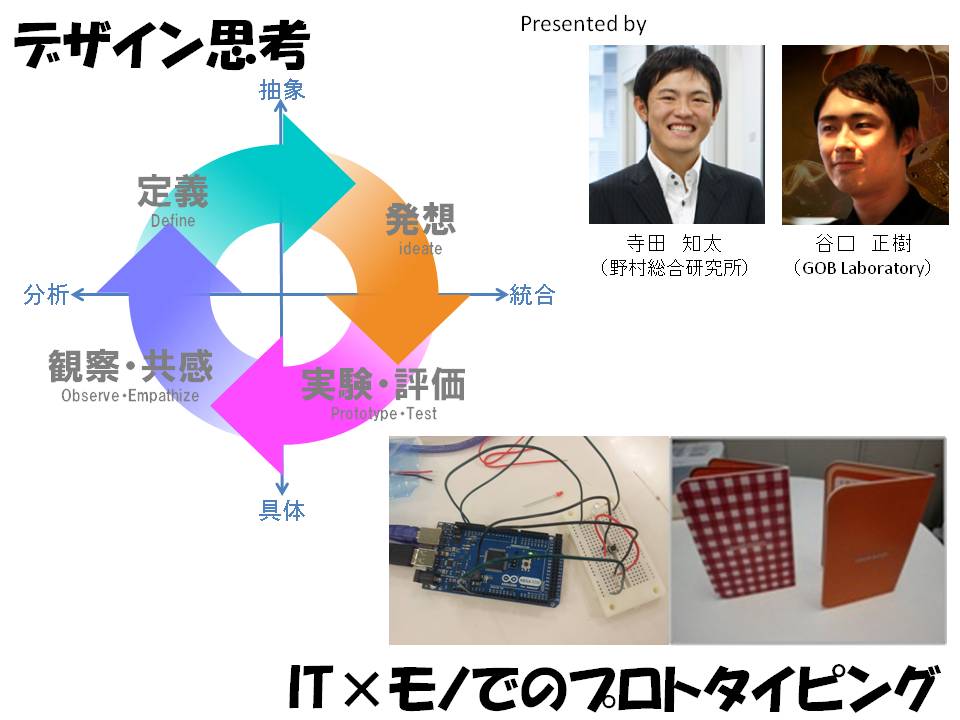 デザイン思考

Presented by

寺田　知太
（野村総合研究所）

谷口　正樹
（GOB Laboratory）

抽象

定義
Define

発想
ideate

分析

統合

観察・共感
Observe・Empathize

実験・評価
Prototype・Test

具体

IT×モノでのプロトタイピング